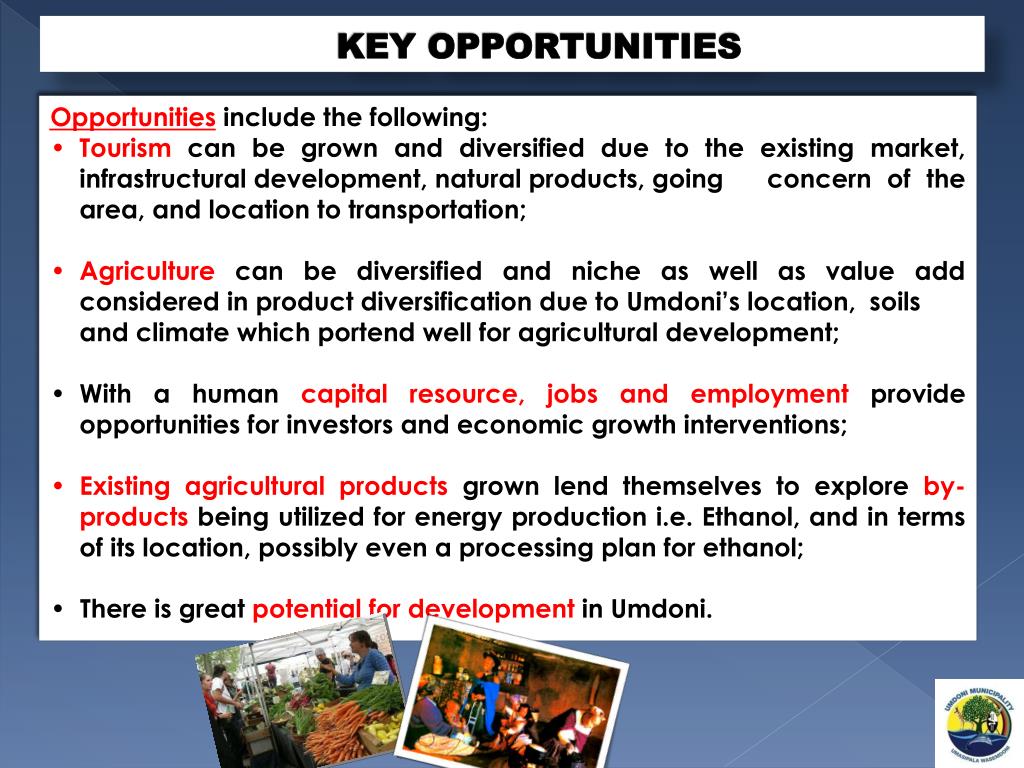 KEY OPPORTUNITIES

Opportunities include the following:

• Tourism can be grown and diversified due to the existing market, infrastructural development, natural products, going concern of the area, and location to transportation;

• Agriculture can be diversified and niche as well as value add considered in product diversification due to Umdoni's location, soils and climate which portend well for agricultural development;

• With a human capital resource, jobs and employment provide opportunities for investors and economic growth interventions;

• Existing agricultural products grown lend themselves to explore by-products being utilized for energy production i.e. Ethanol, and in terms of its location, possibly even a processing plan for ethanol;

• There is great potential for development in Umdoni.

UMDONI MUNICIPALITY
UMASIPALA WASEMDONI